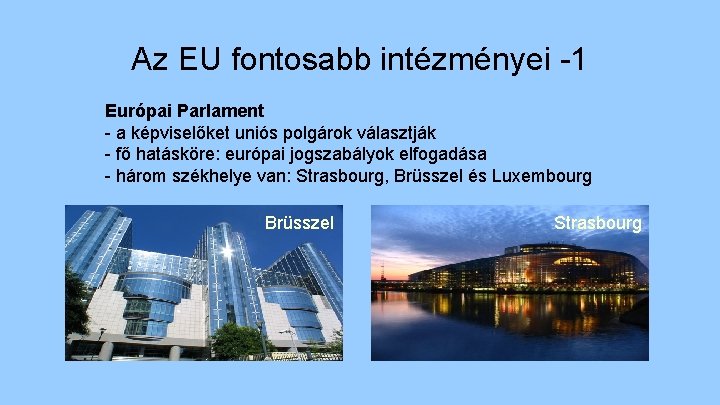 Az EU fontosabb intézményei -1

Európai Parlament
- a képviselőket uniós polgárok választják
- fő hatásköre: európai jogszabályok elfogadása
- három székhelye van: Strasbourg, Brüsszel és Luxembourg

Brüsszel

Strasbourg